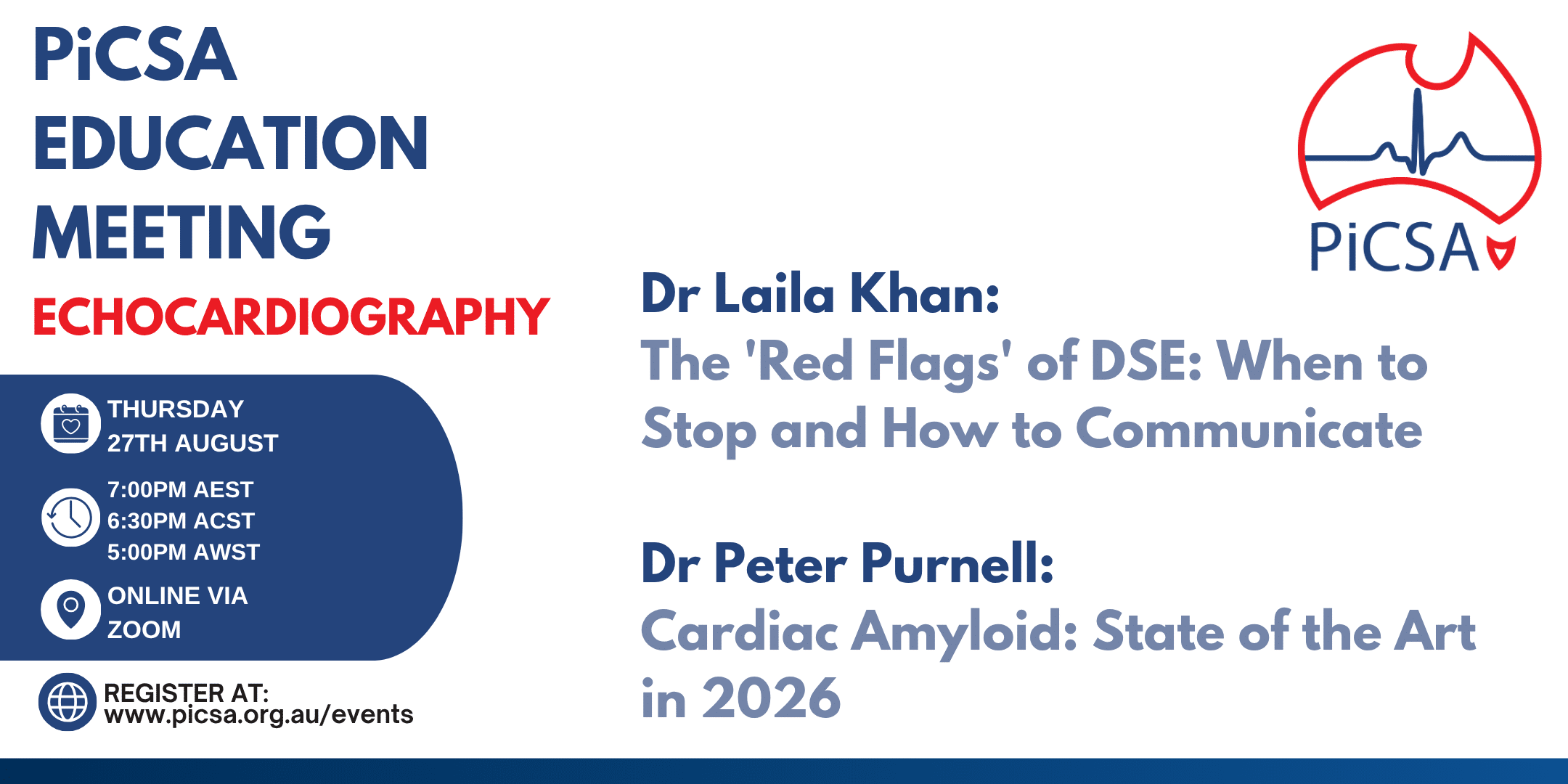 PiCSA EDUCATION MEETING

ECHOCARDIOGRAPHY

THURSDAY 27TH AUGUST

7:00PM AEST
6:30PM ACST
5:00PM AWST

ONLINE VIA ZOOM

REGISTER AT:
www.picsa.org.au/events

PiCSA

Dr Laila Khan:
The 'Red Flags' of DSE: When to Stop and How to Communicate

Dr Peter Purnell:
Cardiac Amyloid: State of the Art in 2026